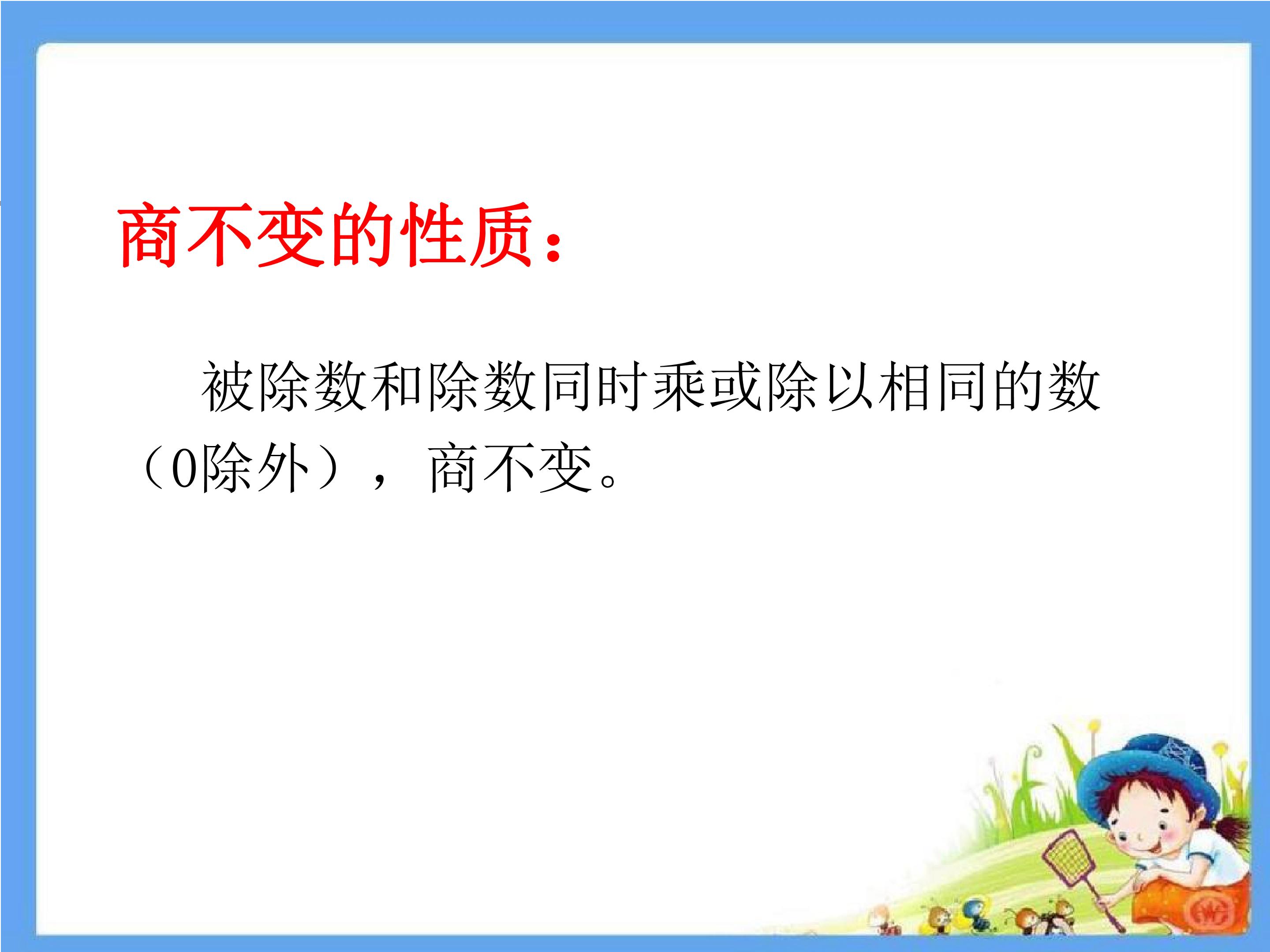 商不变的性质：

被除数和除数同时乘或除以相同的数（0除外），商不变。